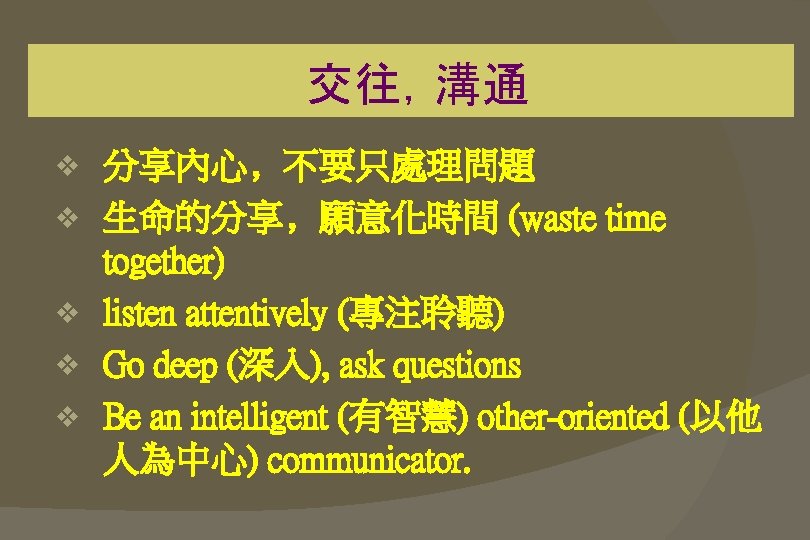 交往, 溝通

❖ 分享內心，不要只處理問題
❖ 生命的分享，願意化時間 (waste time together)
❖ listen attentively (專注聆聽)
❖ Go deep (深入), ask questions
❖ Be an intelligent (有智慧) other-oriented (以他人為中心) communicator.